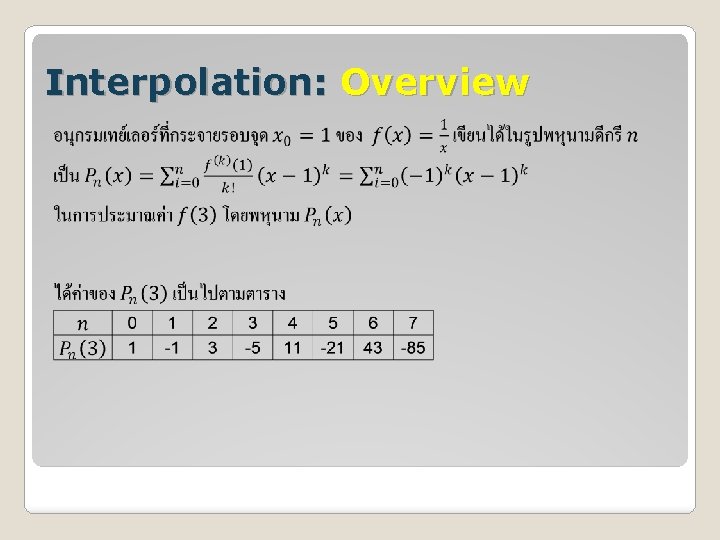 Interpolation: Overview

อนุกรมเทย์เลอร์ที่กระจายรอบจุด $x_0 = 1$ ของ $f(x) = \frac{1}{x}$ เขียนได้ในรูปพหุนามดีกรี $n$ เป็น $P_n(x) = \sum_{i=0}^{n} \frac{f^{(k)}(1)}{k!}(x-1)^k = \sum_{i=0}^{n}(-1)^k(x-1)^k$

ในการประมาณค่า $f(3)$ โดยพหุนาม $P_n(x)$

ได้ค่าของ $P_n(3)$ เป็นไปตามตาราง

| $n$ | 0 | 1 | 2 | 3 | 4 | 5 | 6 | 7 |
|---|---|---|---|---|---|---|---|---|
| $P_n(3)$ | 1 | -1 | 3 | -5 | 11 | -21 | 43 | -85 |